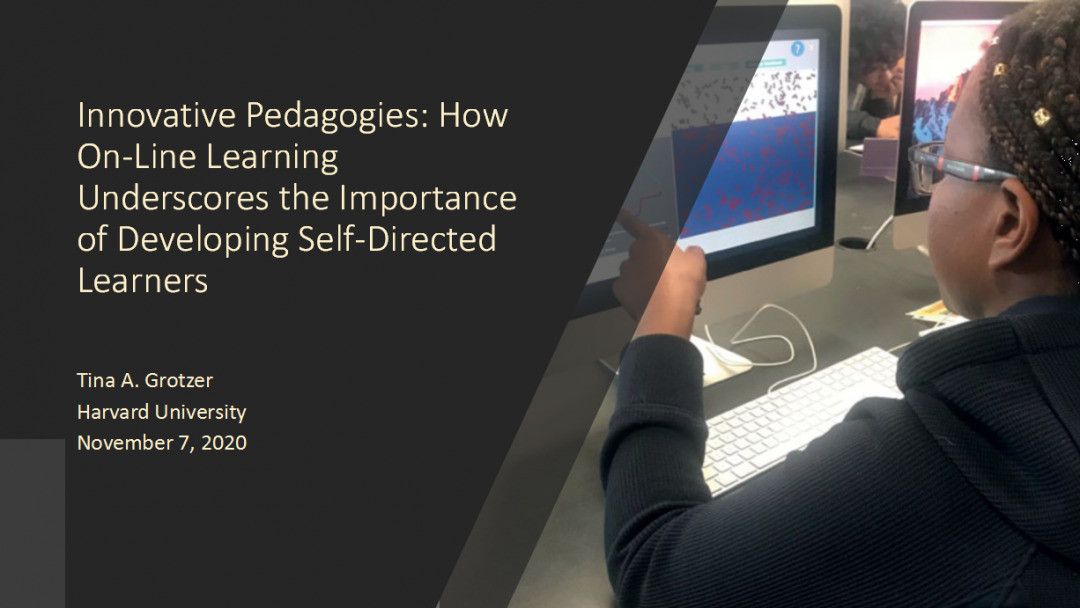 Innovative Pedagogies: How On-Line Learning Underscores the Importance of Developing Self-Directed Learners

Tina A. Grotzer
Harvard University
November 7, 2020